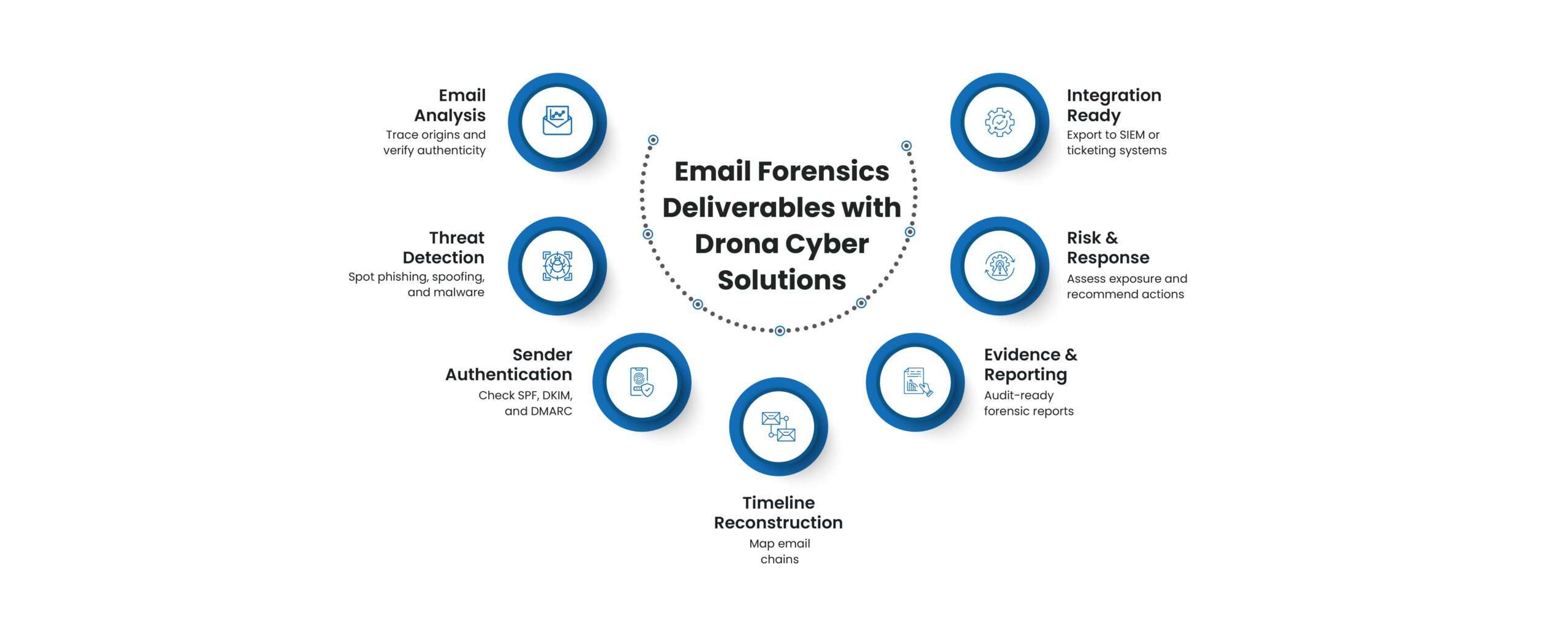 Email Forensics Deliverables with Drona Cyber Solutions

Email Analysis
Trace origins and verify authenticity

Threat Detection
Spot phishing, spoofing, and malware

Sender Authentication
Check SPF, DKIM, and DMARC

Timeline Reconstruction
Map email chains

Evidence & Reporting
Audit-ready forensic reports

Risk & Response
Assess exposure and recommend actions

Integration Ready
Export to SIEM or ticketing systems